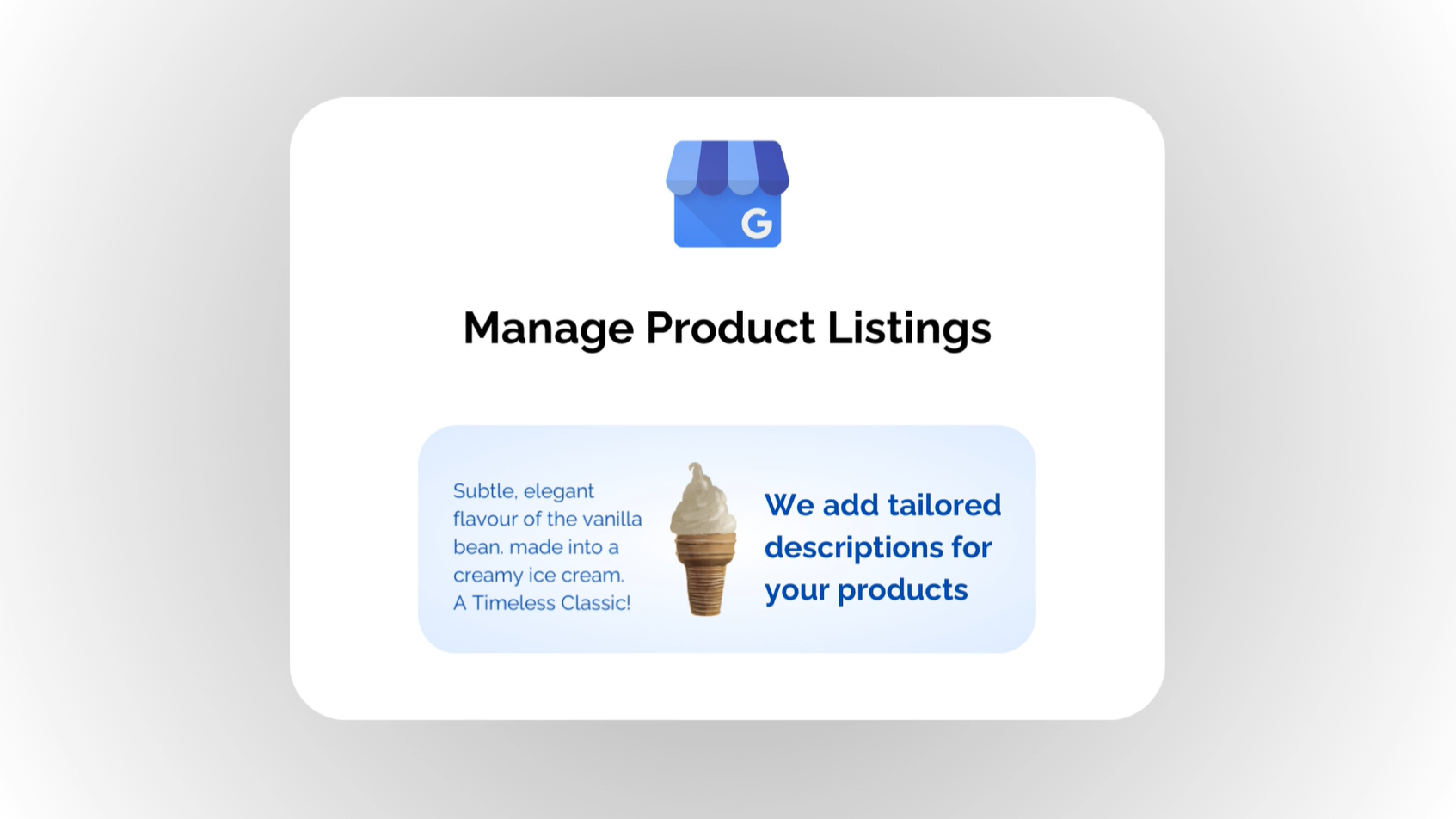 G

Manage Product Listings

Subtle, elegant flavour of the vanilla bean. made into a creamy ice cream. A Timeless Classic!

We add tailored descriptions for your products